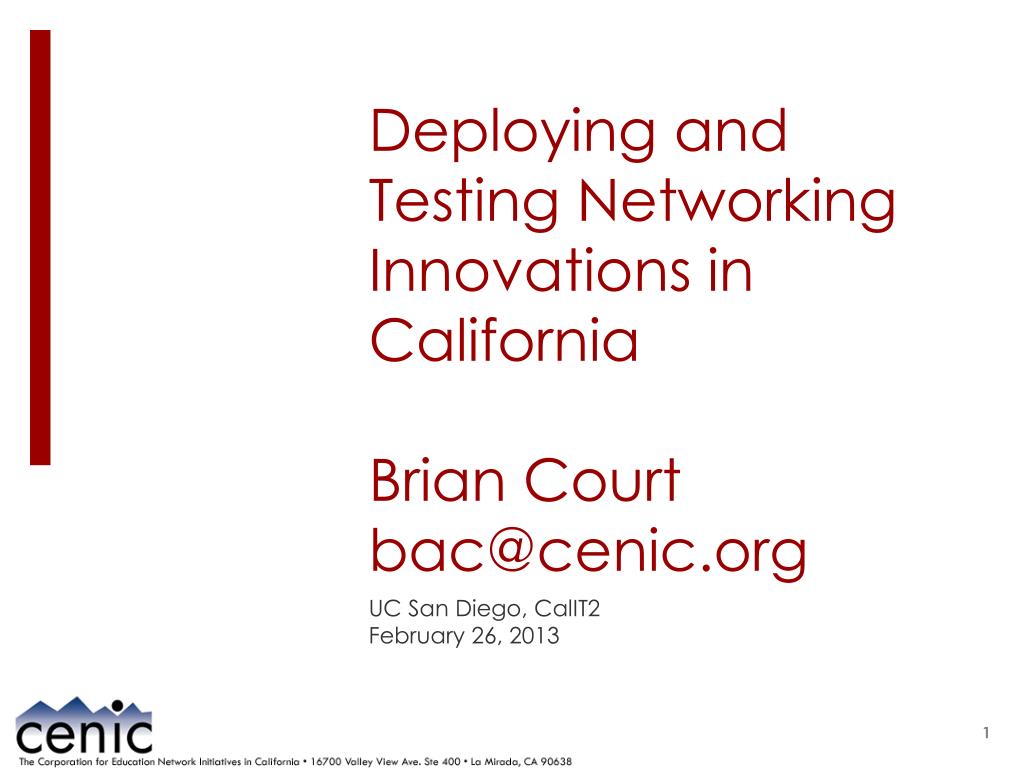 Deploying and Testing Networking Innovations in California

Brian Court
bac@cenic.org

UC San Diego, CalIT2
February 26, 2013

cenic
The Corporation for Education Network Initiatives in California • 16700 Valley View Ave. Ste 400 • La Mirada, CA 90638

1